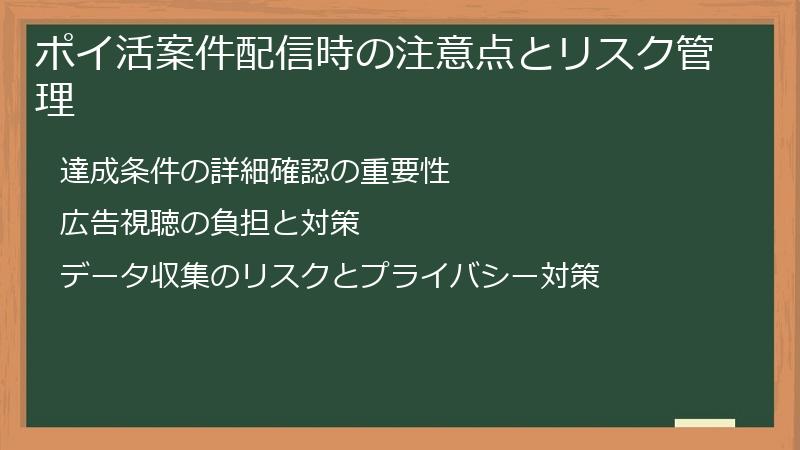 ポイ活案件配信時の注意点とリスク管理

達成条件の詳細確認の重要性

広告視聴の負担と対策

データ収集のリスクとプライバシー対策